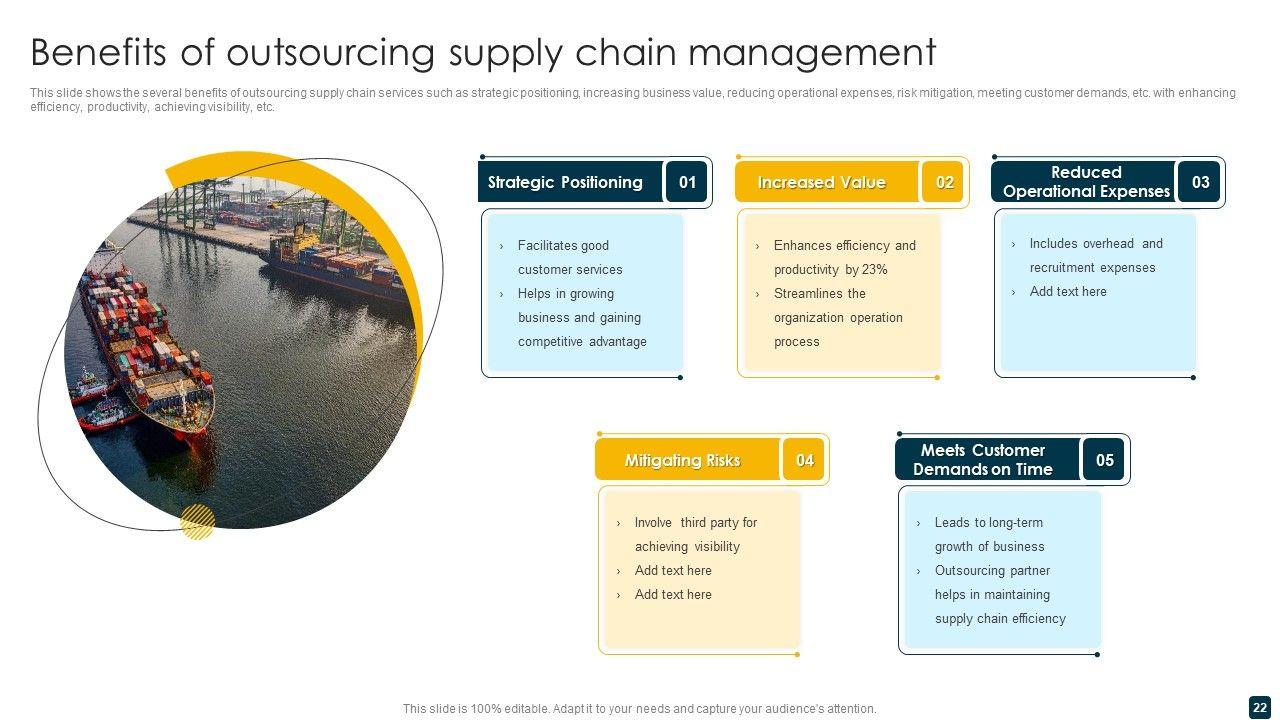 Benefits of outsourcing supply chain management

This slide shows the several benefits of outsourcing supply chain services such as strategic positioning, increasing business value, reducing operational expenses, risk mitigation, meeting customer demands, etc. with enhancing efficiency, productivity, achieving visibility, etc.

Strategic Positioning 01

› Facilitates good customer services
› Helps in growing business and gaining competitive advantage

Increased Value 02

› Enhances efficiency and productivity by 23%
› Streamlines the organization operation process

Reduced Operational Expenses 03

› Includes overhead and recruitment expenses
› Add text here

Mitigating Risks 04

› Involve third party for achieving visibility
› Add text here
› Add text here

Meets Customer Demands on Time 05

› Leads to long-term growth of business
› Outsourcing partner helps in maintaining supply chain efficiency

This slide is 100% editable. Adapt it to your needs and capture your audience's attention.

22